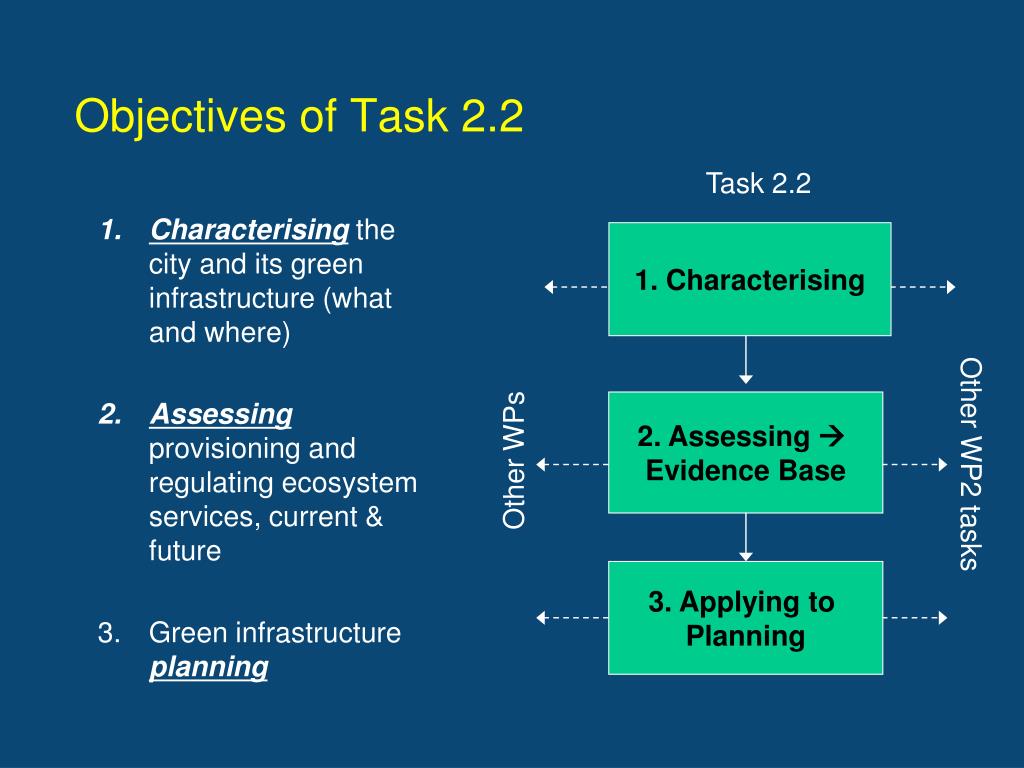 Objectives of Task 2.2

1. Characterising the city and its green infrastructure (what and where)

2. Assessing provisioning and regulating ecosystem services, current & future

3. Green infrastructure planning

Task 2.2

Other WPs

1. Characterising

2. Assessing → Evidence Base

3. Applying to Planning

Other WP2 tasks